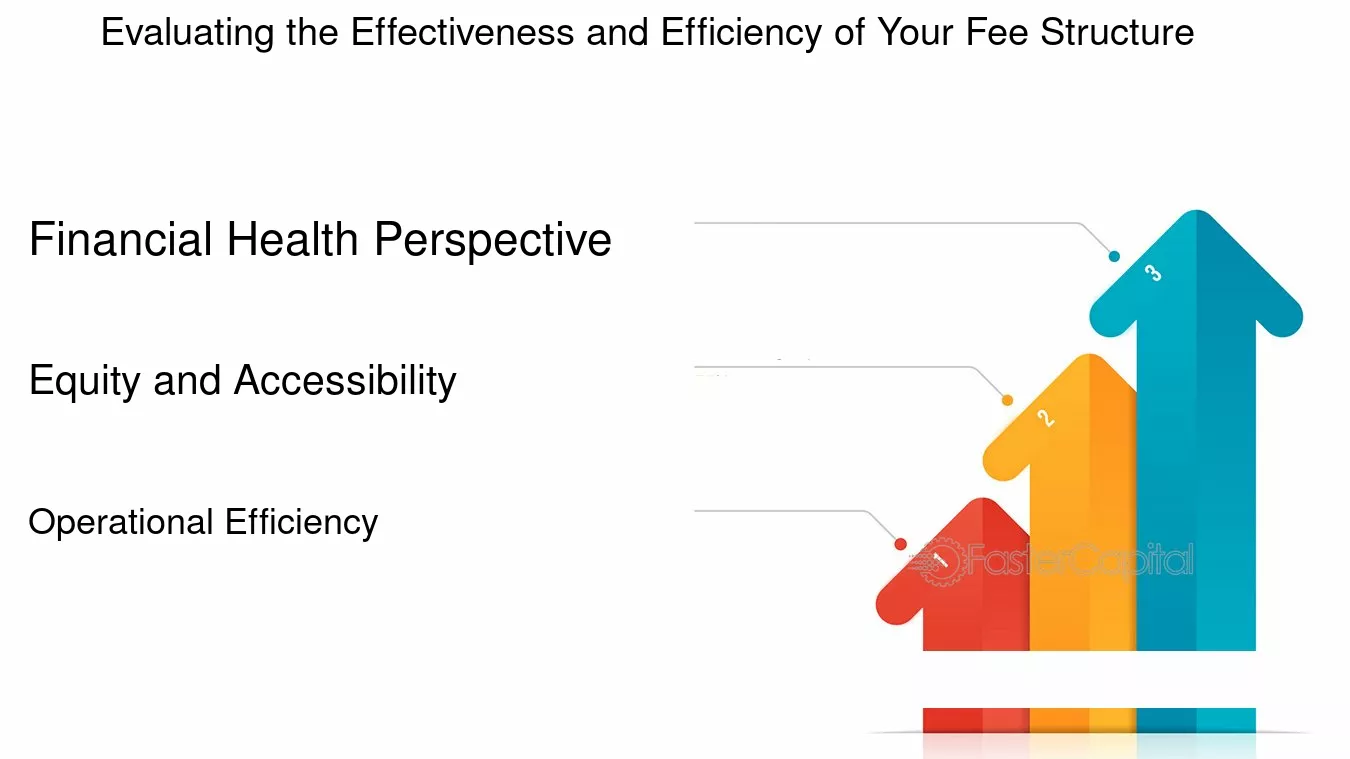 Evaluating the Effectiveness and Efficiency of Your Fee Structure

Financial Health Perspective

Equity and Accessibility

Operational Efficiency

3

2

1

FasterCapital